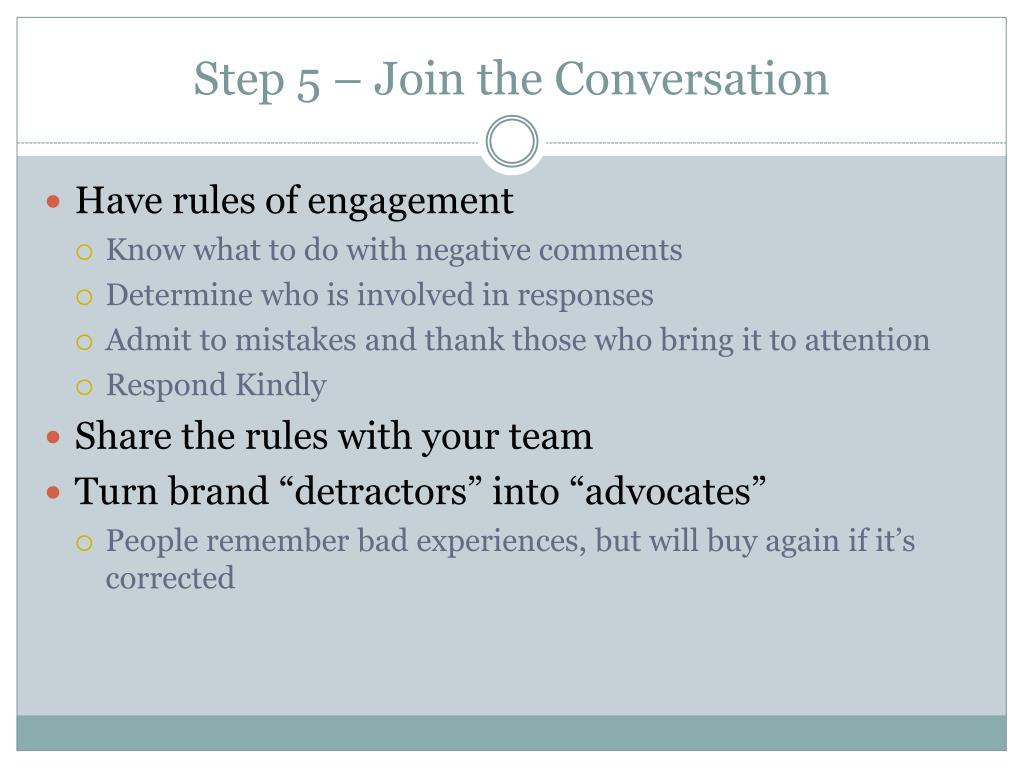 Step 5 – Join the Conversation

- Have rules of engagement
  - Know what to do with negative comments
  - Determine who is involved in responses
  - Admit to mistakes and thank those who bring it to attention
  - Respond Kindly
- Share the rules with your team
- Turn brand “detractors” into “advocates”
  - People remember bad experiences, but will buy again if it’s corrected